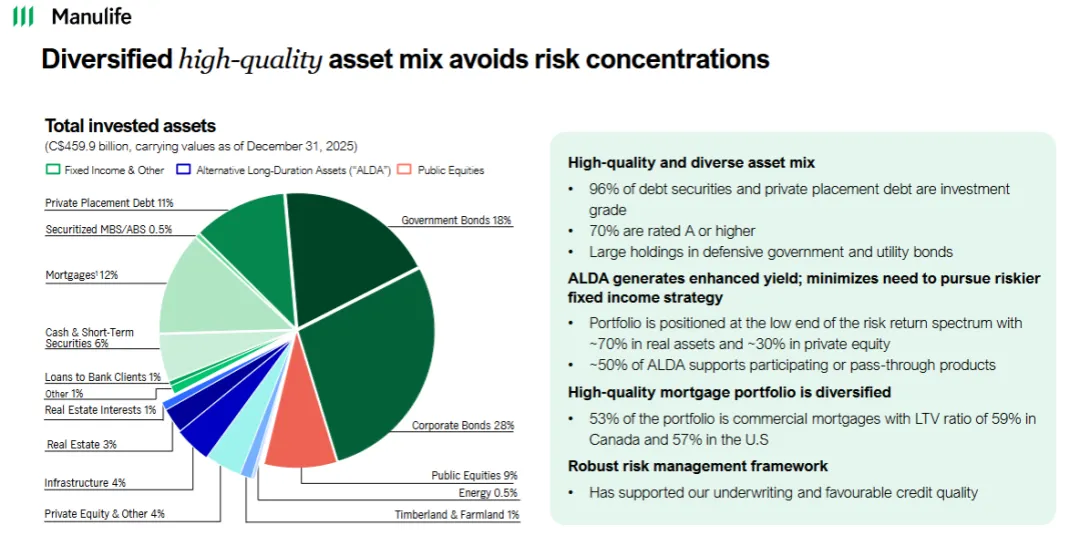 Manulife

Diversified high-quality asset mix avoids risk concentrations

Total invested assets
(C$459.9 billion, carrying values as of December 31, 2025)

Fixed Income & Other  Alternative Long-Duration Assets ("ALDA")  Public Equities

Private Placement Debt 11%
Securitized MBS/ABS 0.5%
Mortgages¹ 12%
Cash & Short-Term Securities 6%
Loans to Bank Clients 1%
Other 1%
Real Estate Interests 1%
Real Estate 3%
Infrastructure 4%
Private Equity & Other 4%
Government Bonds 18%
Corporate Bonds 28%
Public Equities 9%
Energy 0.5%
Timberland & Farmland 1%

High-quality and diverse asset mix
• 96% of debt securities and private placement debt are investment grade
• 70% are rated A or higher
• Large holdings in defensive government and utility bonds

ALDA generates enhanced yield; minimizes need to pursue riskier fixed income strategy
• Portfolio is positioned at the low end of the risk return spectrum with ~70% in real assets and ~30% in private equity
• ~50% of ALDA supports participating or pass-through products

High-quality mortgage portfolio is diversified
• 53% of the portfolio is commercial mortgages with LTV ratio of 59% in Canada and 57% in the U.S

Robust risk management framework
• Has supported our underwriting and favourable credit quality